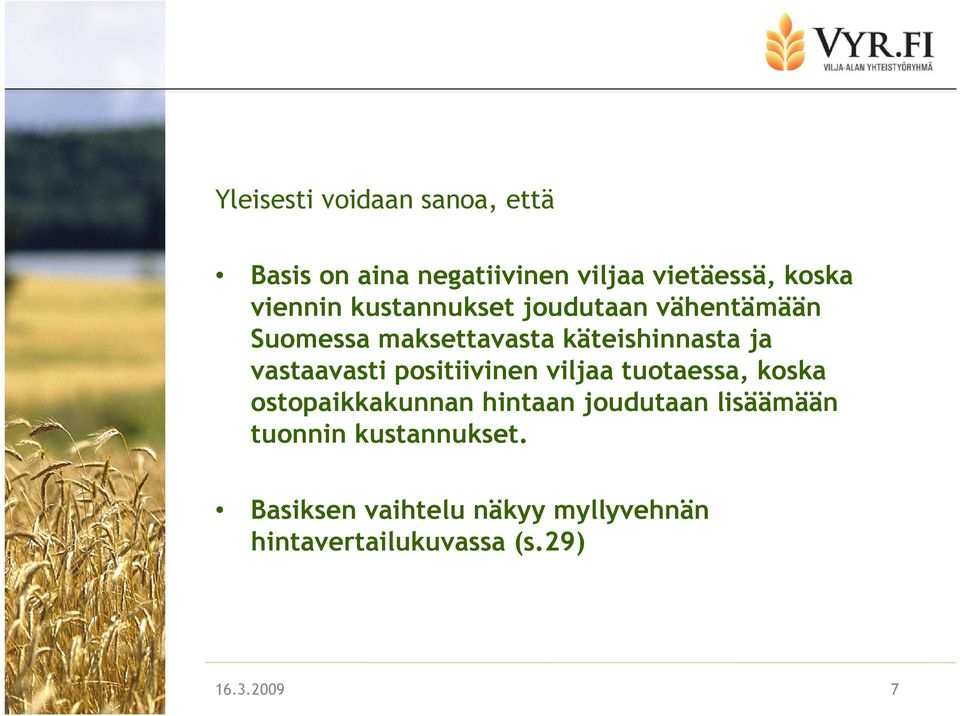 VYR.FI
VILJA-ALAN YHTEISTYÖRYHMÄ

Yleisesti voidaan sanoa, että

• Basis on aina negatiivinen viljaa vietäessä, koska viennin kustannukset joudutaan vähentämään Suomessa maksettavasta käteishinnasta ja vastaavasti positiivinen viljaa tuotaessa, koska ostopaikkakunnan hintaan joudutaan lisäämään tuonnin kustannukset.

• Basiksen vaihtelu näkyy myllyvehnän hintavertailukuvassa (s.29)

16.3.2009

7